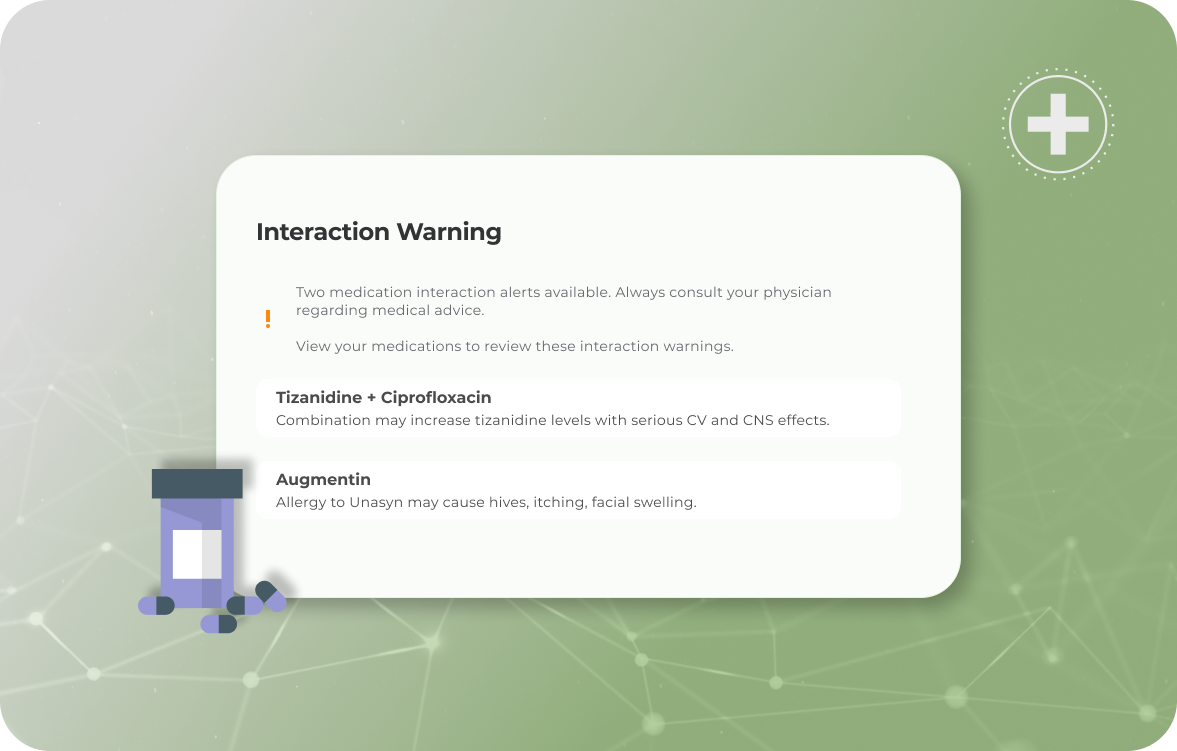 Interaction Warning

!

Two medication interaction alerts available. Always consult your physician regarding medical advice.

View your medications to review these interaction warnings.

Tizanidine + Ciprofloxacin
Combination may increase tizanidine levels with serious CV and CNS effects.

Augmentin
Allergy to Unasyn may cause hives, itching, facial swelling.